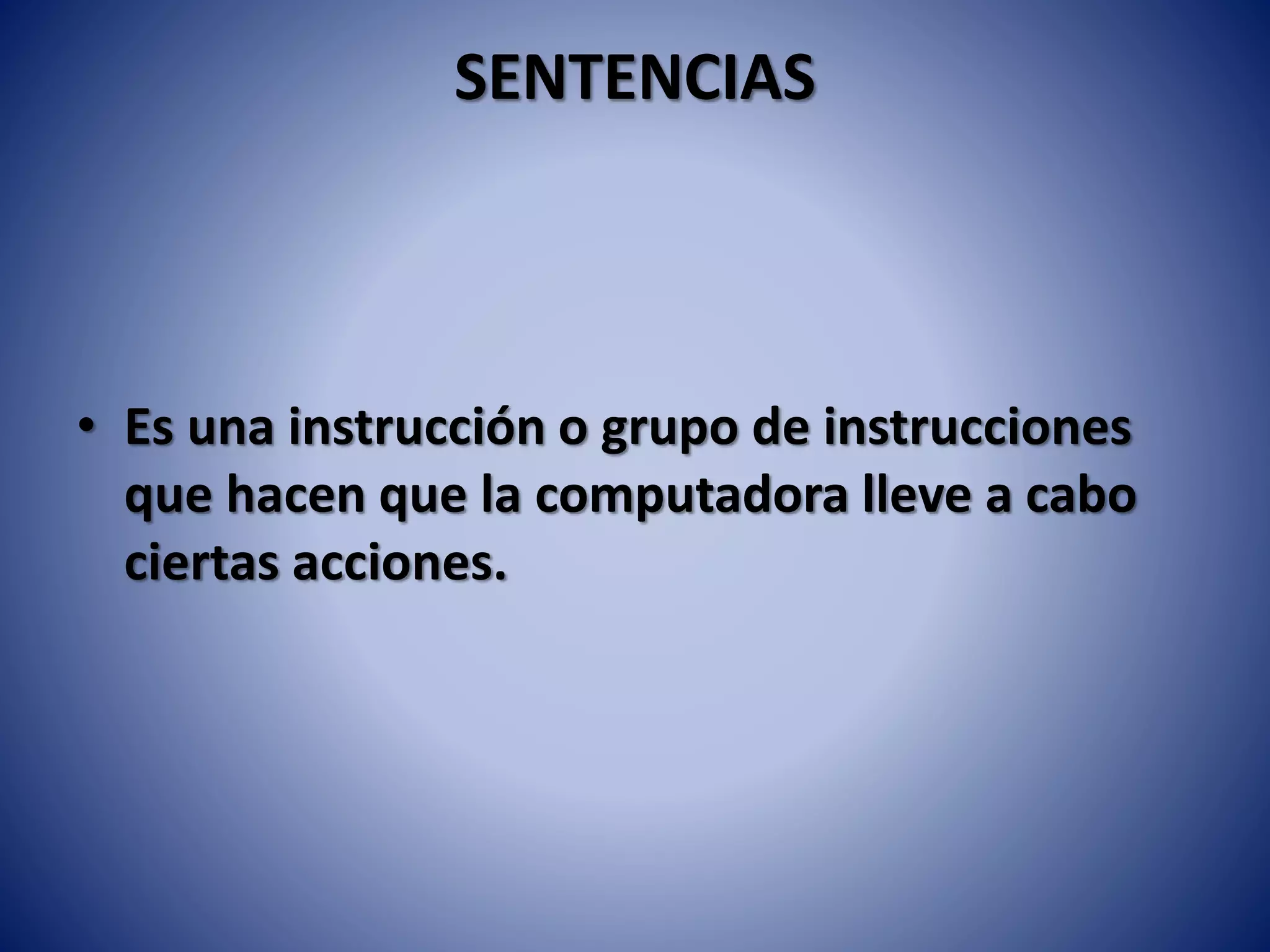 SENTENCIAS

• Es una instrucción o grupo de instrucciones que hacen que la computadora lleve a cabo ciertas acciones.